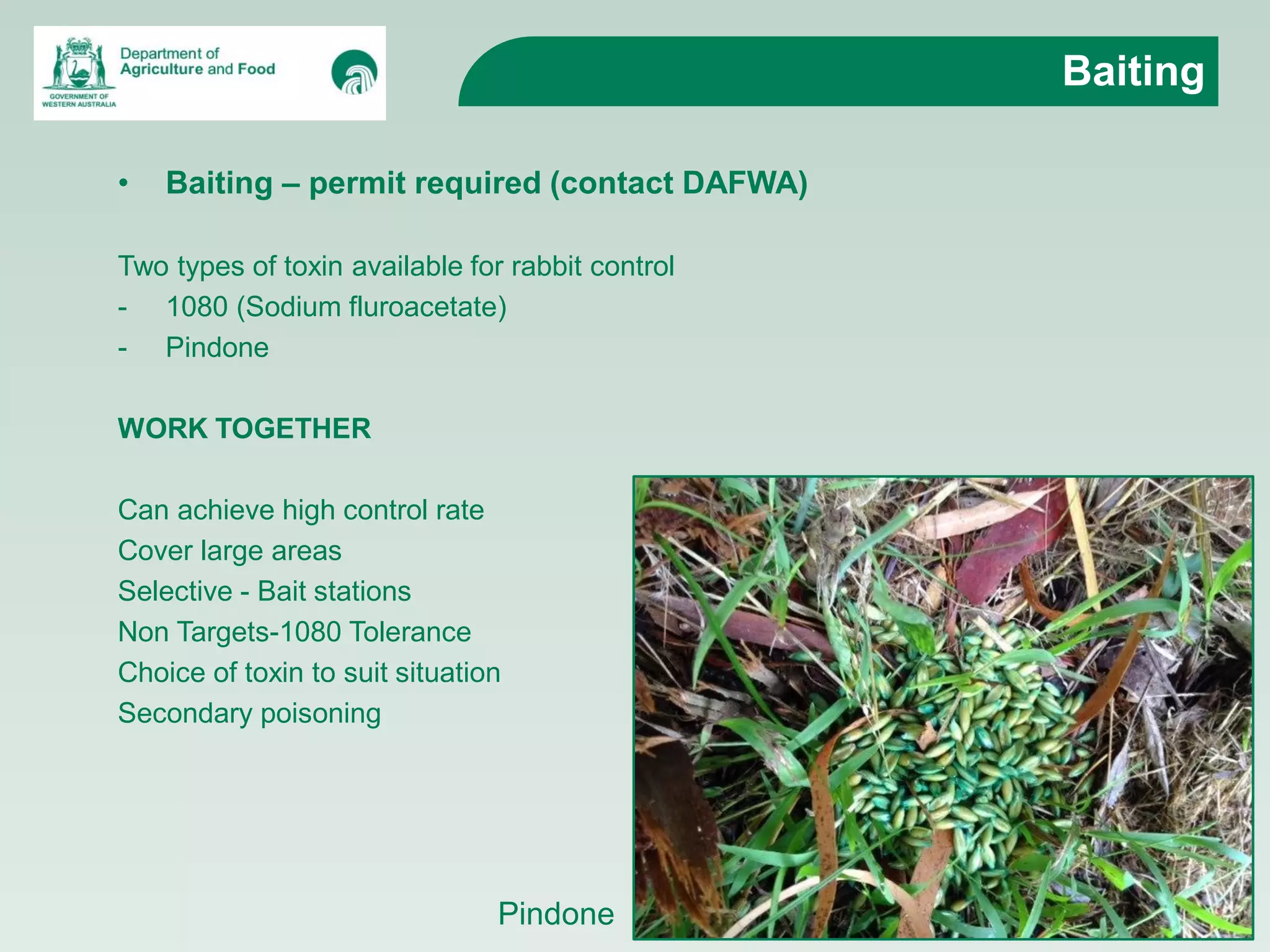 Department of Agriculture and Food

GOVERNMENT OF WESTERN AUSTRALIA

Baiting

• Baiting – permit required (contact DAFWA)

Two types of toxin available for rabbit control
- 1080 (Sodium fluroacetate)
- Pindone

WORK TOGETHER

Can achieve high control rate
Cover large areas
Selective - Bait stations
Non Targets-1080 Tolerance
Choice of toxin to suit situation
Secondary poisoning

Pindone